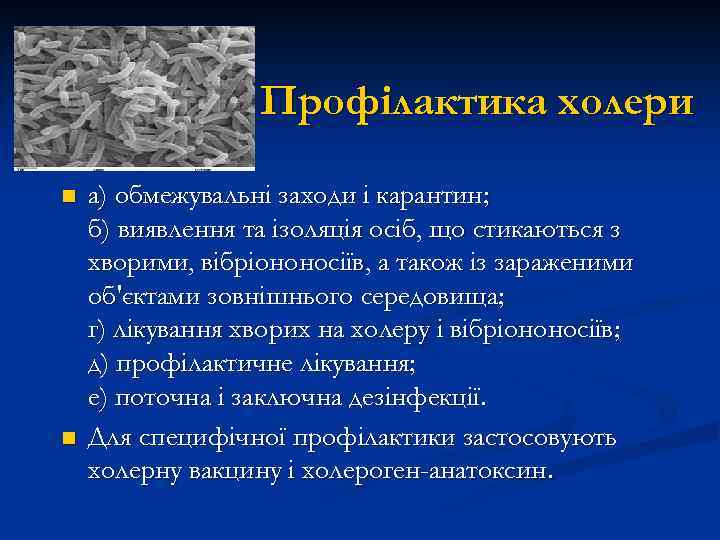 Профілактика холери

а) обмежувальні заходи і карантин;
б) виявлення та ізоляція осіб, що стикаються з хворими, вібріононосіїв, а також із зараженими об'єктами зовнішнього середовища;
г) лікування хворих на холеру і вібріононосіїв;
д) профілактичне лікування;
е) поточна і заключна дезінфекції.

Для специфічної профілактики застосовують холерну вакцину і холероген-анатоксин.